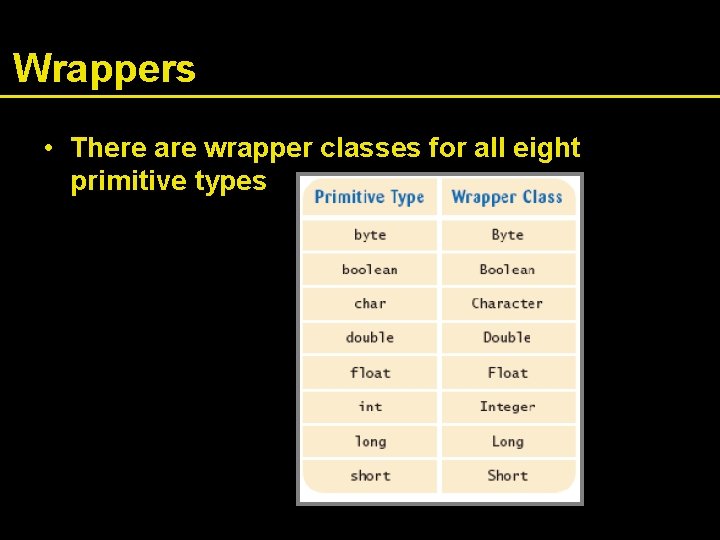 Wrappers

• There are wrapper classes for all eight primitive types

| Primitive Type | Wrapper Class |
|---|---|
| byte | Byte |
| boolean | Boolean |
| char | Character |
| double | Double |
| float | Float |
| int | Integer |
| long | Long |
| short | Short |